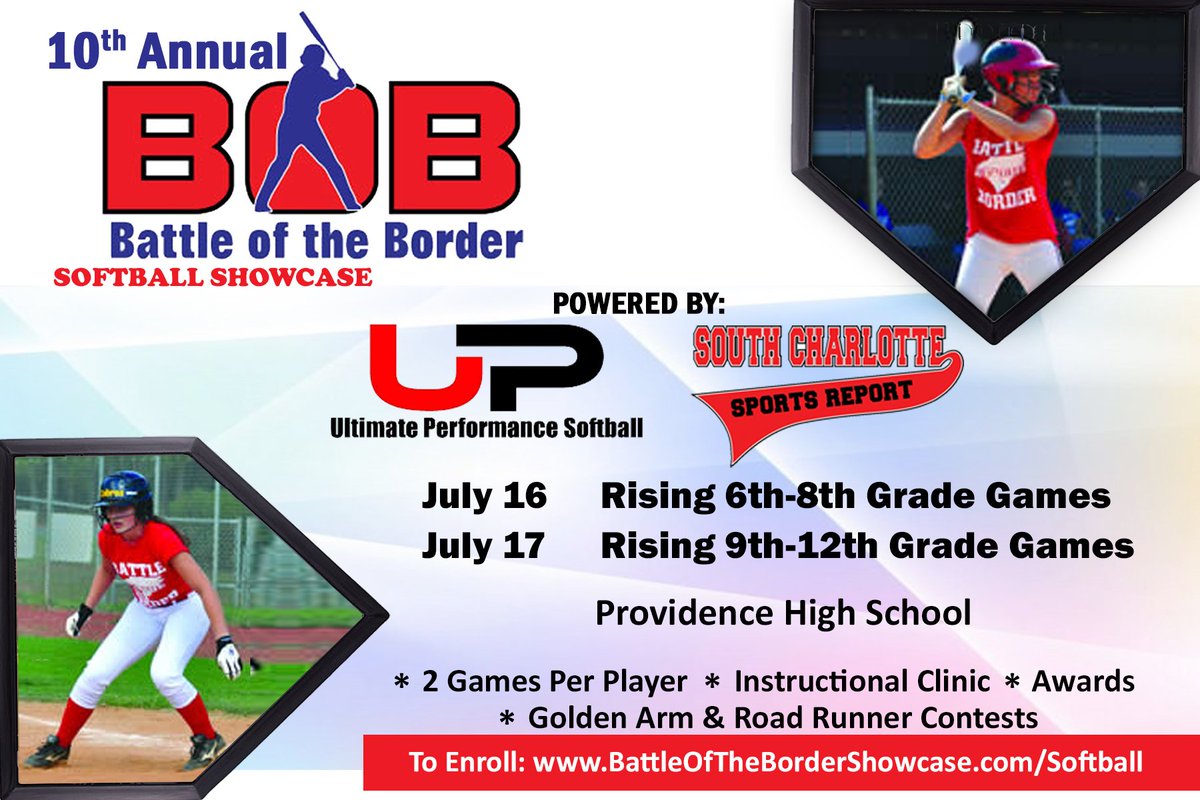 10th Annual
BOB
Battle of the Border
SOFTBALL SHOWCASE

BATTLE BORDER

POWERED BY:
UP
Ultimate Performance Softball

SOUTH CHARLOTTE
SPORTS REPORT

BATTLE BORDER

July 16 Rising 6th-8th Grade Games
July 17 Rising 9th-12th Grade Games

Providence High School

* 2 Games Per Player * Instructional Clinic * Awards
* Golden Arm & Road Runner Contests

To Enroll: www.BattleOfTheBorderShowcase.com/Softball